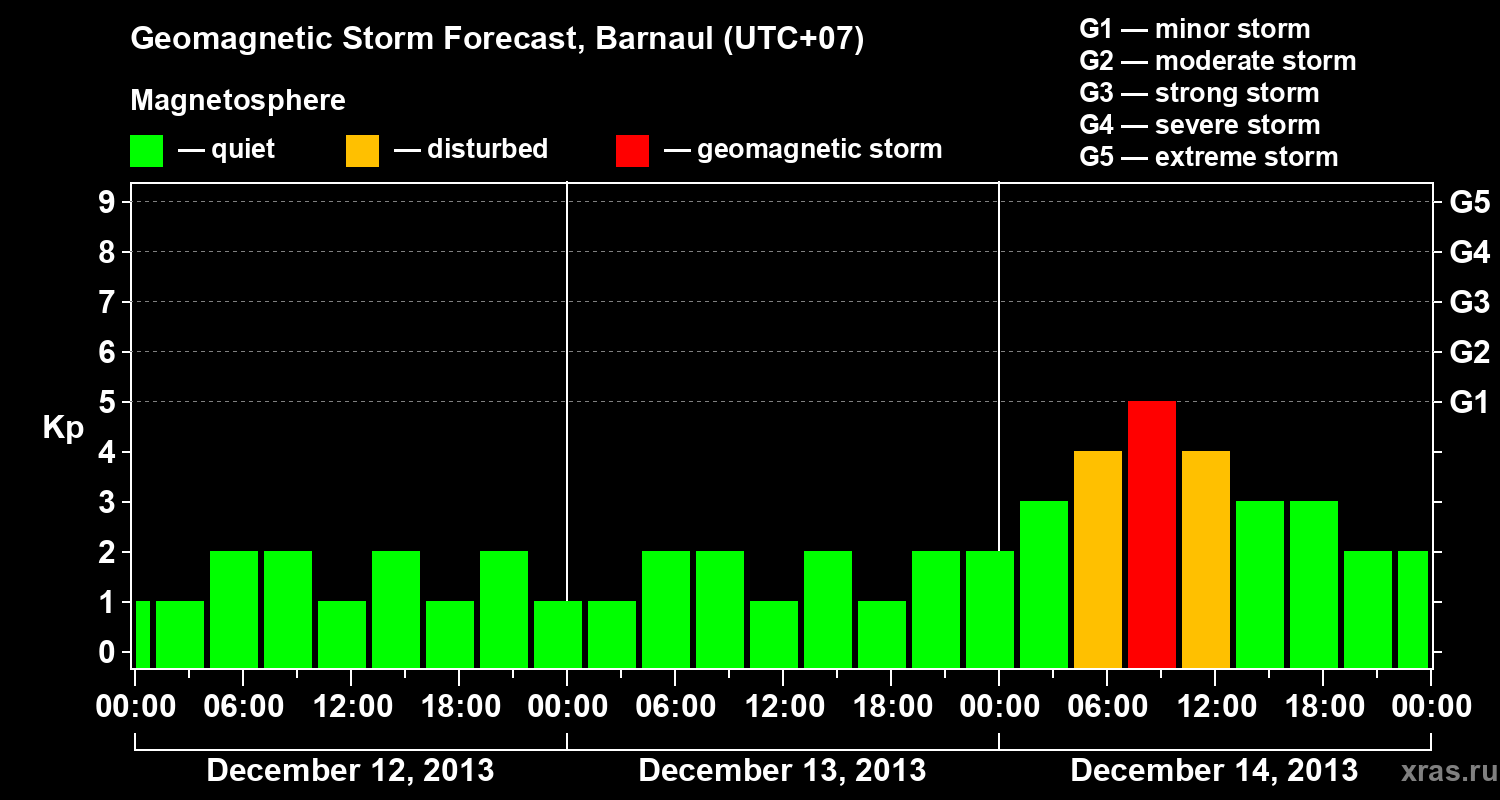 Geomagnetic Storm Forecast, Barnaul (UTC+07)

Magnetosphere

— quiet — disturbed — geomagnetic storm

G1 — minor storm
G2 — moderate storm
G3 — strong storm
G4 — severe storm
G5 — extreme storm

Kp

9
8
7
6
5
4
3
2
1
0

G5
G4
G3
G2
G1

00:00 06:00 12:00 18:00 00:00 06:00 12:00 18:00 00:00 06:00 12:00 18:00 00:00

December 12, 2013
December 13, 2013
December 14, 2013

xras.ru